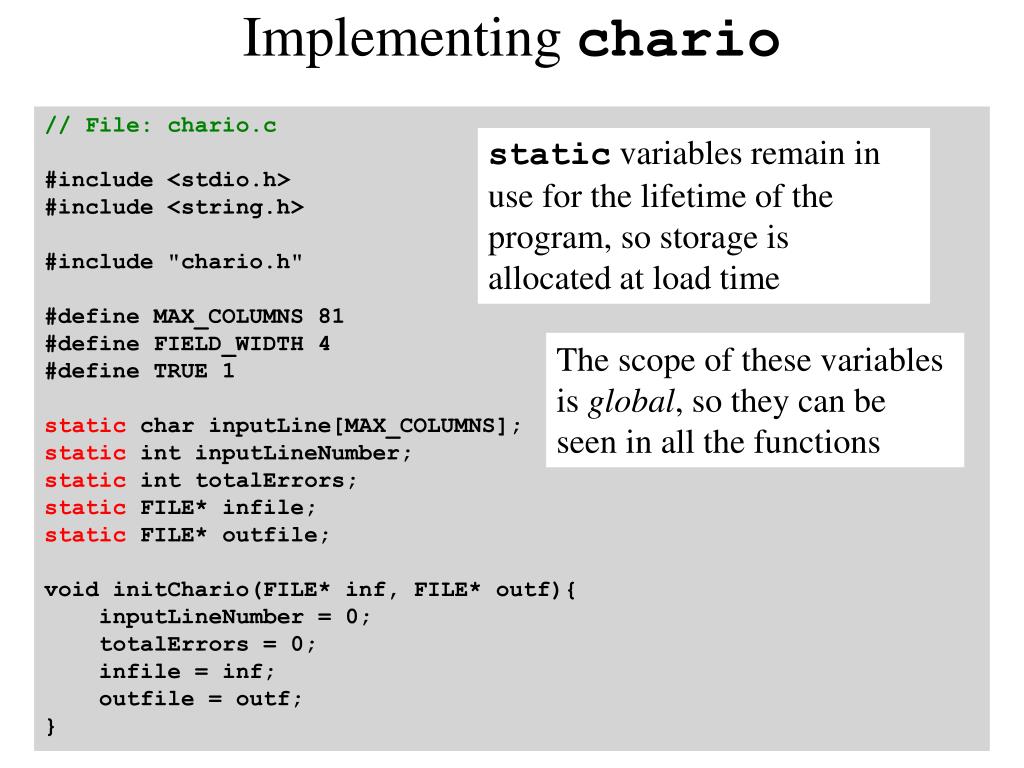 Implementing chario

// File: chario.c

#include <stdio.h>
#include <string.h>

#include "chario.h"

#define MAX_COLUMNS 81
#define FIELD_WIDTH 4
#define TRUE 1

static char inputLine[MAX_COLUMNS];
static int inputLineNumber;
static int totalErrors;
static FILE* infile;
static FILE* outfile;

void initChario(FILE* inf, FILE* outf){
    inputLineNumber = 0;
    totalErrors = 0;
    infile = inf;
    outfile = outf;
}

static variables remain in use for the lifetime of the program, so storage is allocated at load time

The scope of these variables is global, so they can be seen in all the functions